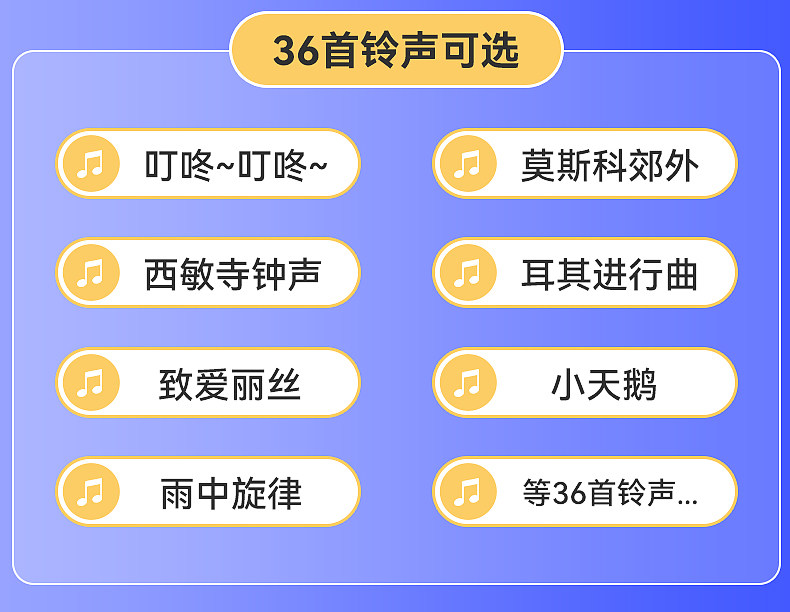 36首铃声可选

叮咚~叮咚~

莫斯科郊外

西敏寺钟声

耳其进行曲

致爱丽丝

小天鹅

雨中旋律

等36首铃声...